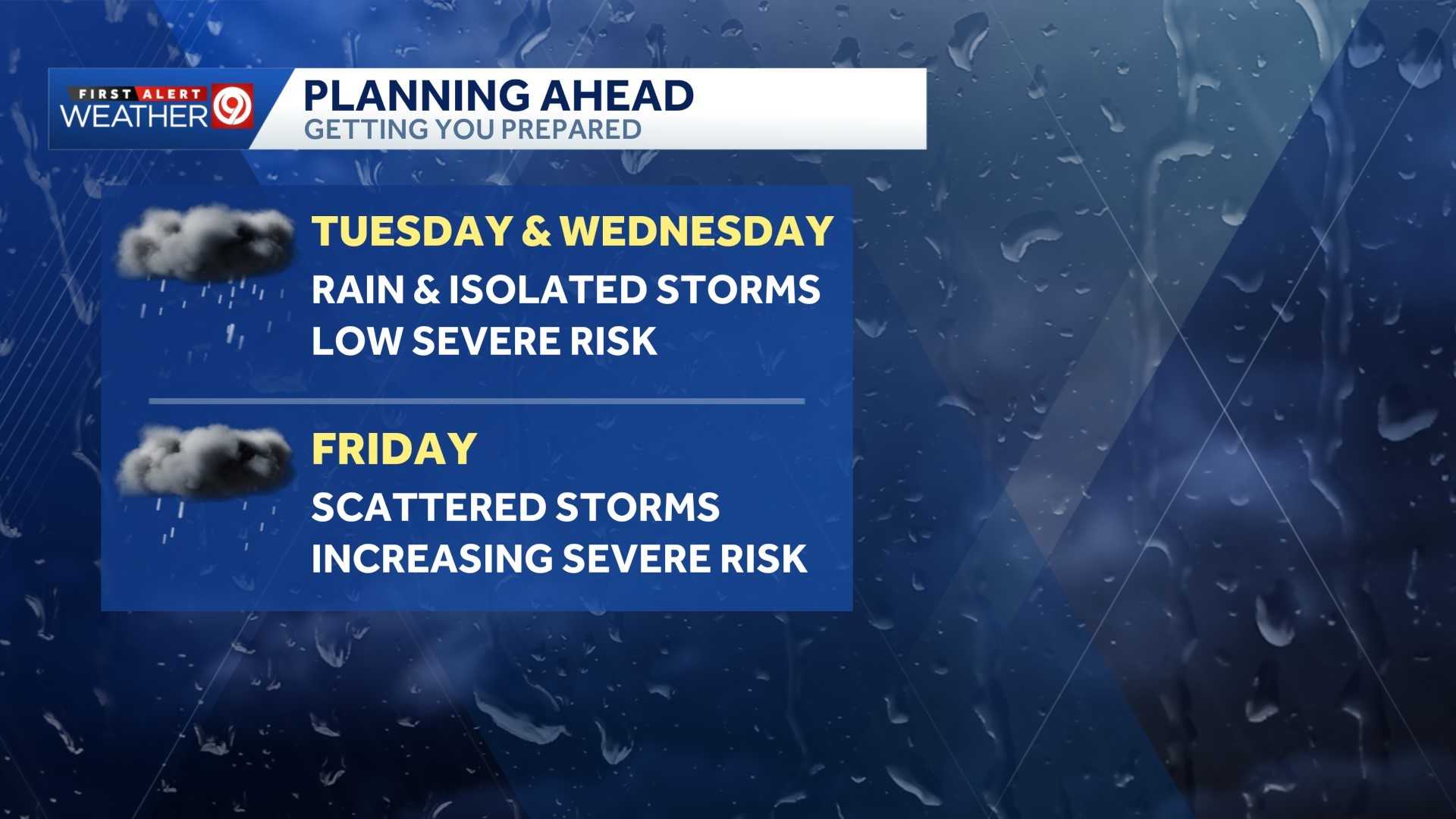 FIRST ALERT WEATHER 9

PLANNING AHEAD
GETTING YOU PREPARED

TUESDAY & WEDNESDAY
RAIN & ISOLATED STORMS
LOW SEVERE RISK

FRIDAY
SCATTERED STORMS
INCREASING SEVERE RISK